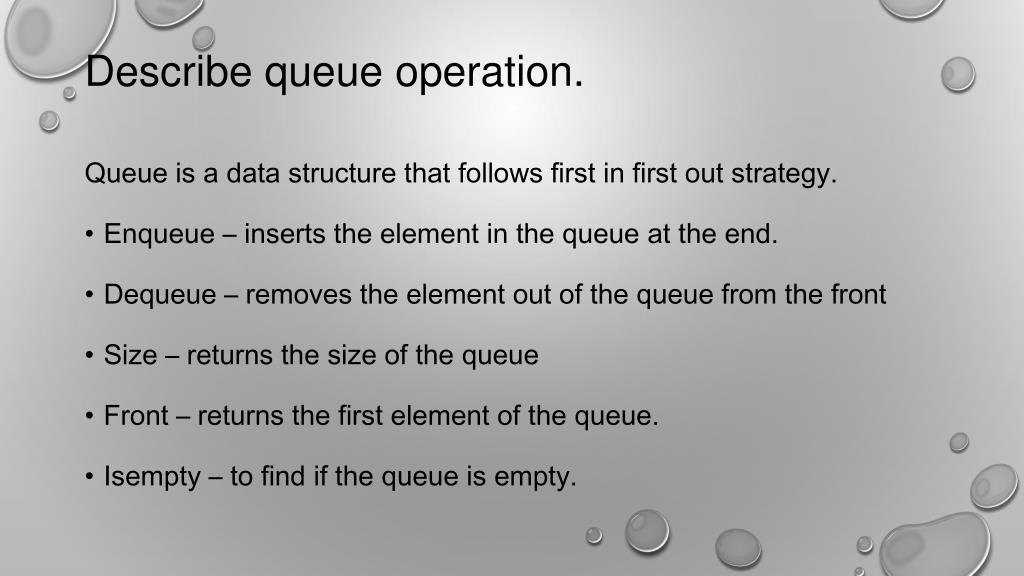 Describe queue operation.

Queue is a data structure that follows first in first out strategy.

• Enqueue – inserts the element in the queue at the end.

• Dequeue – removes the element out of the queue from the front

• Size – returns the size of the queue

• Front – returns the first element of the queue.

• Isempty – to find if the queue is empty.